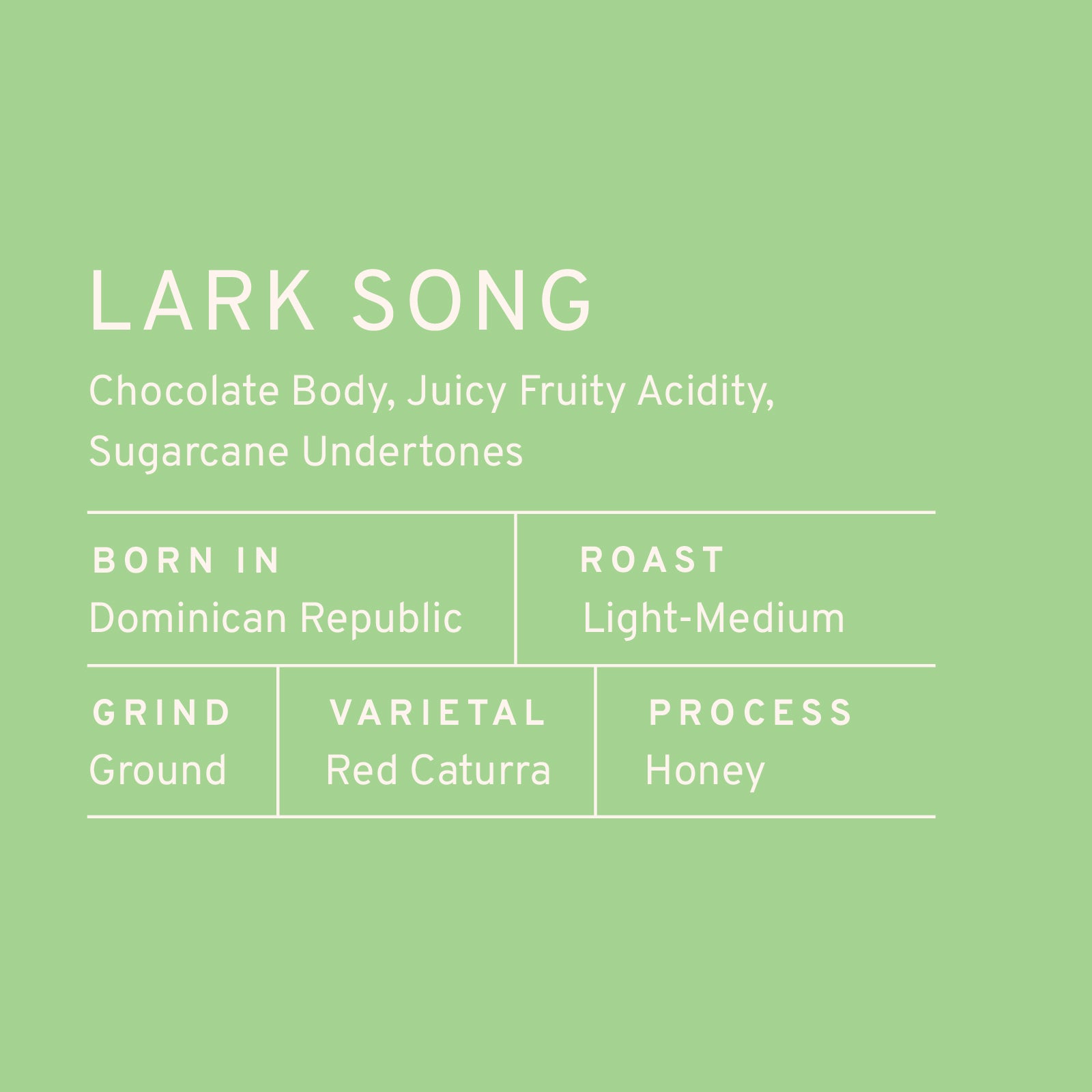 LARK SONG

Chocolate Body, Juicy Fruity Acidity, Sugarcane Undertones

BORN IN
Dominican Republic

ROAST
Light-Medium

GRIND
Ground

VARIETAL
Red Caturra

PROCESS
Honey